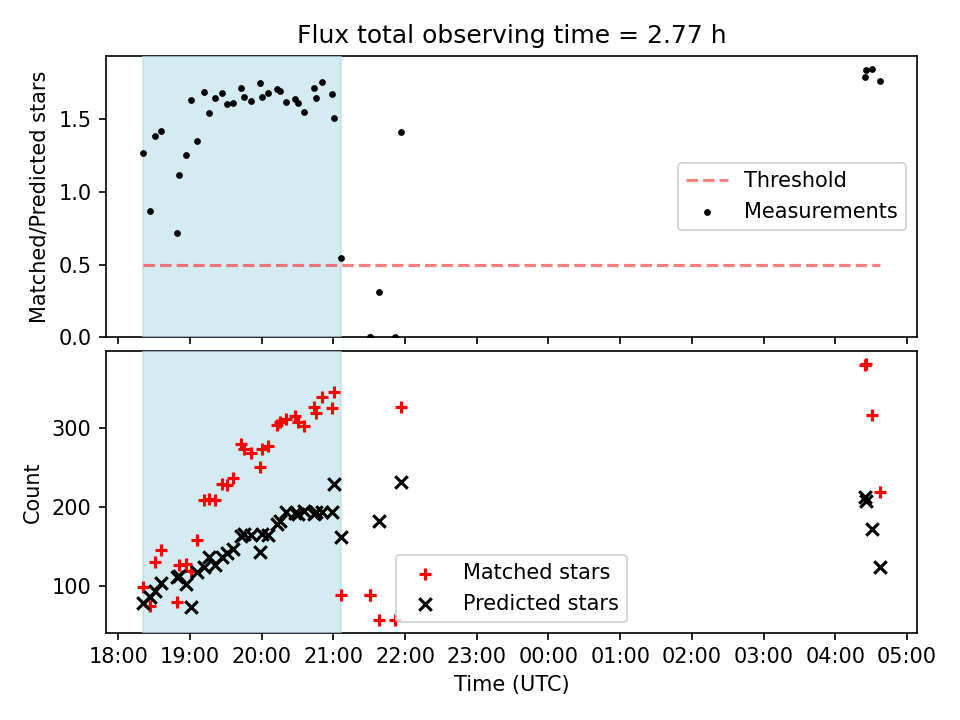 Flux total observing time = 2.77 h

Matched/Predicted stars

1.5
1.0
0.5
0.0

Threshold
Measurements

Count

300
200
100

Matched stars
Predicted stars

18:00 19:00 20:00 21:00 22:00 23:00 00:00 01:00 02:00 03:00 04:00 05:00

Time (UTC)